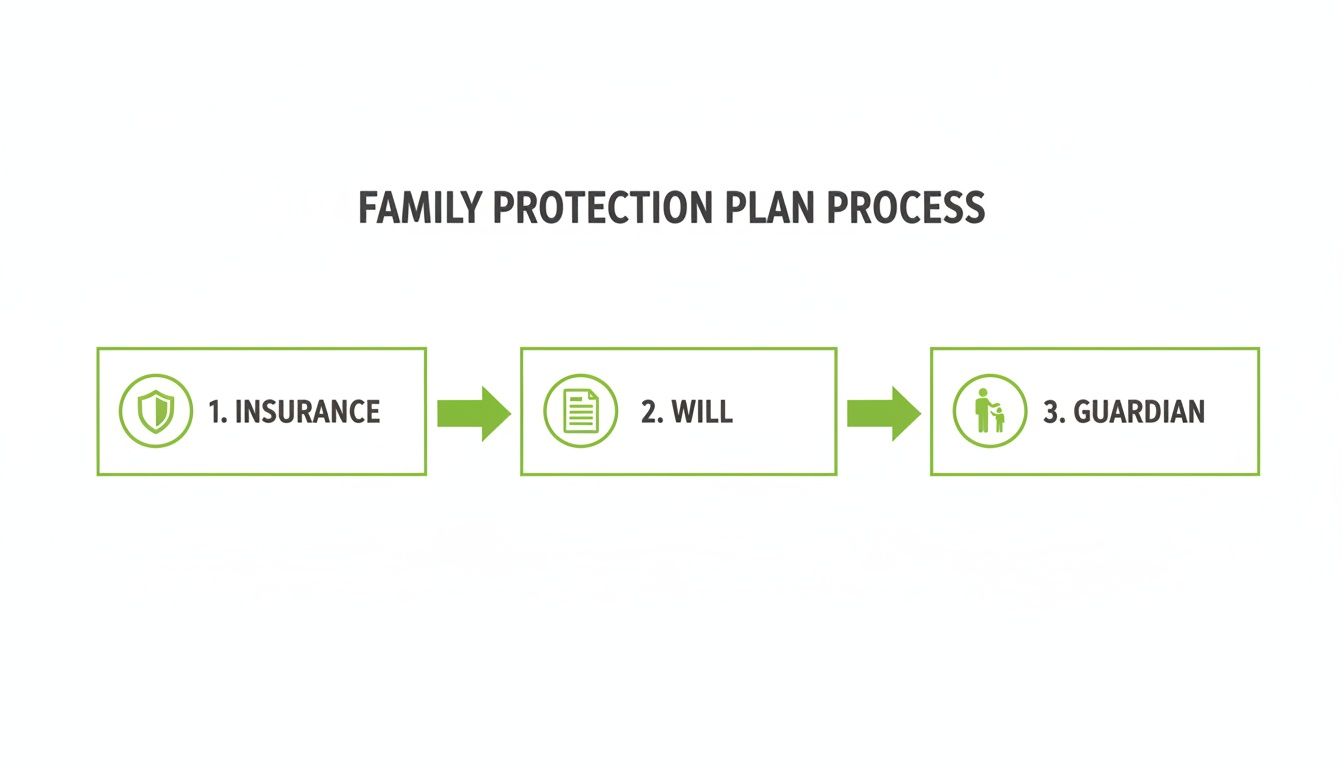 FAMILY PROTECTION PLAN PROCESS

1. INSURANCE

2. WILL

3. GUARDIAN